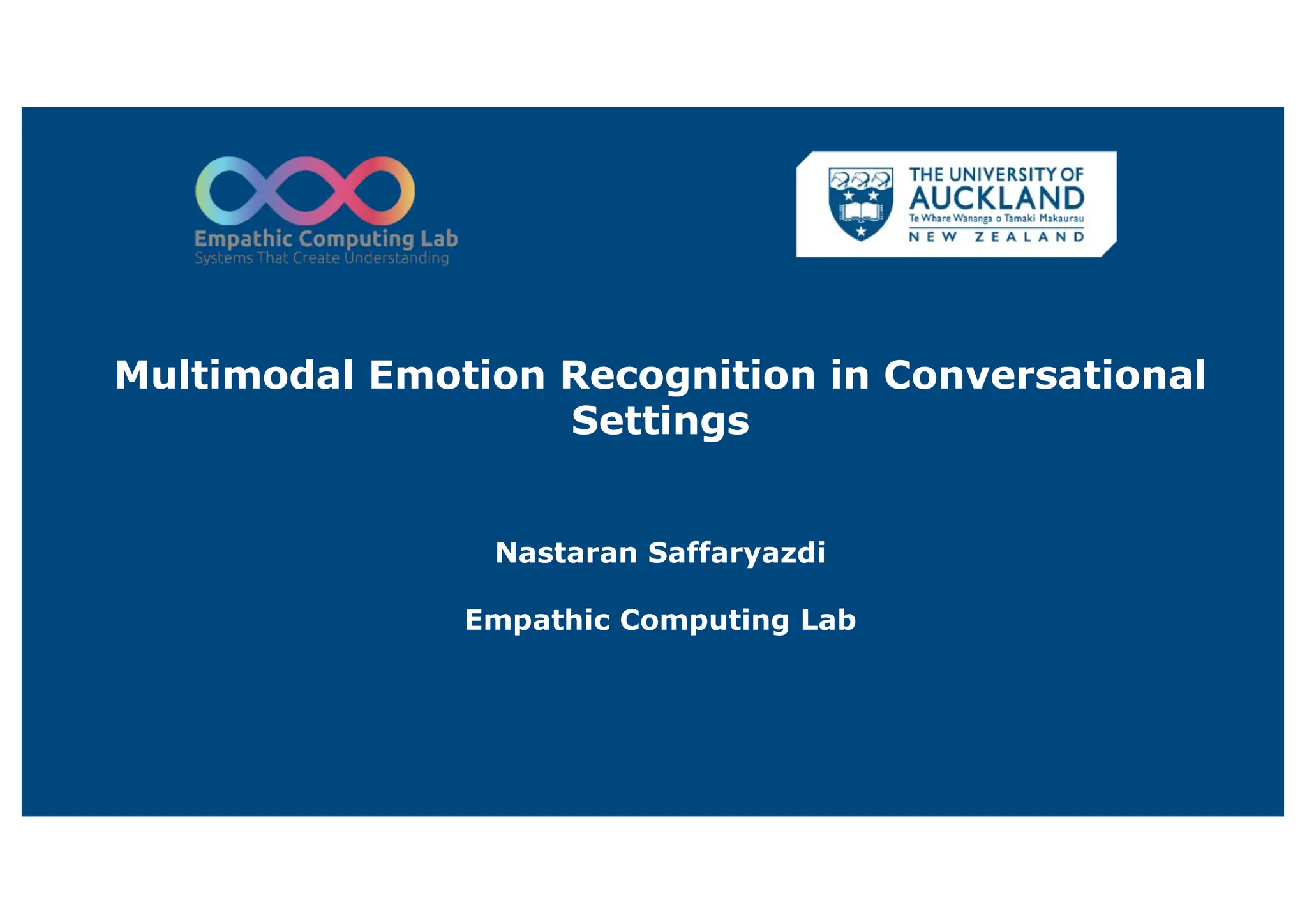 Empathic Computing Lab
Systems That Create Understanding

THE UNIVERSITY OF
AUCKLAND
Te Whare Wananga o Tamaki Makaurau
NEW ZEALAND

Multimodal Emotion Recognition in Conversational Settings

Nastaran Saffaryazdi

Empathic Computing Lab